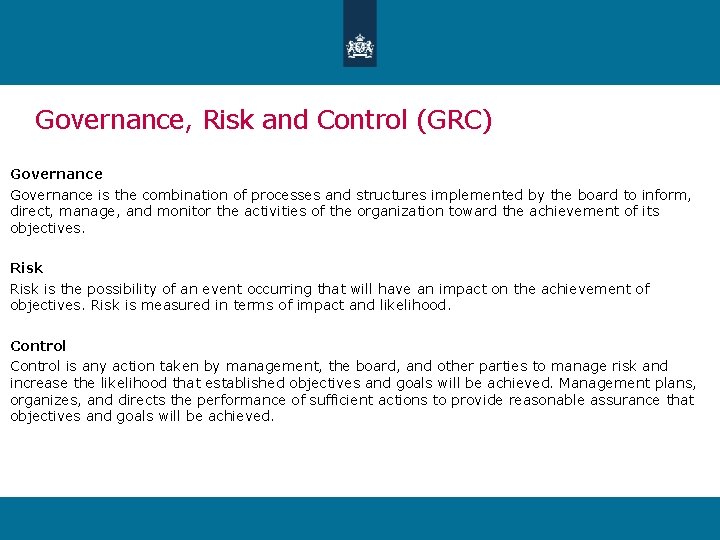 Governance, Risk and Control (GRC)

Governance

Governance is the combination of processes and structures implemented by the board to inform, direct, manage, and monitor the activities of the organization toward the achievement of its objectives.

Risk

Risk is the possibility of an event occurring that will have an impact on the achievement of objectives. Risk is measured in terms of impact and likelihood.

Control

Control is any action taken by management, the board, and other parties to manage risk and increase the likelihood that established objectives and goals will be achieved. Management plans, organizes, and directs the performance of sufficient actions to provide reasonable assurance that objectives and goals will be achieved.